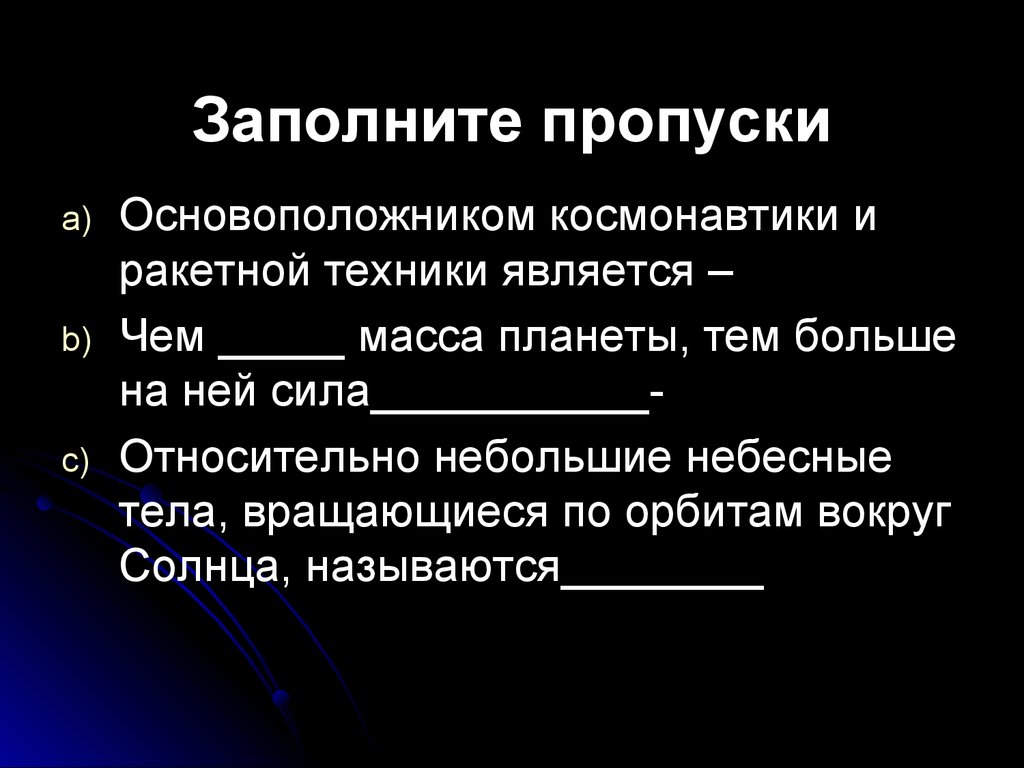 Заполните пропуски

a) Основоположником космонавтики и ракетной техники является –

b) Чем _____ масса планеты, тем больше на ней сила___________-

c) Относительно небольшие небесные тела, вращающиеся по орбитам вокруг Солнца, называются________